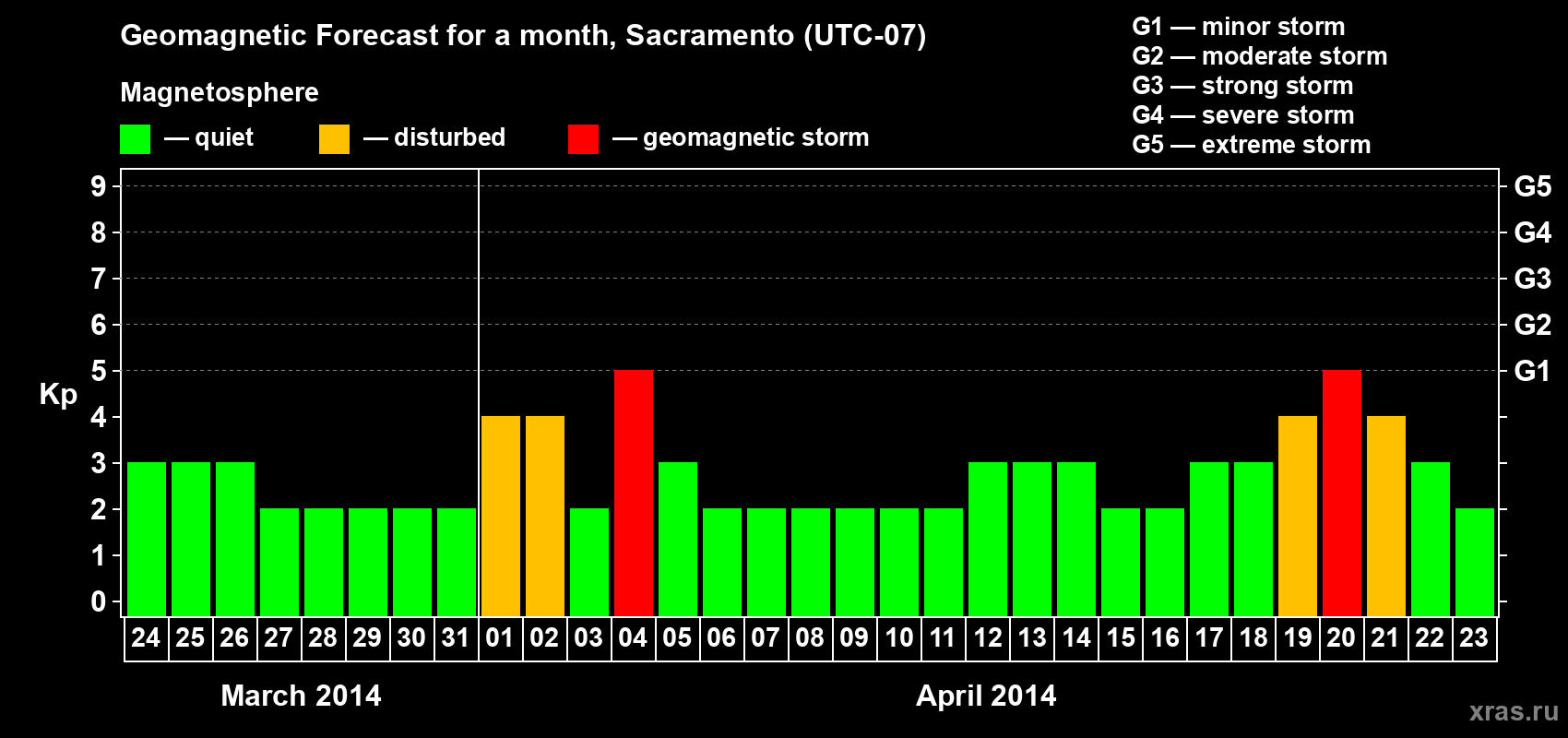 Geomagnetic Forecast for a month, Sacramento (UTC-07)

Magnetosphere

— quiet — disturbed — geomagnetic storm

G1 — minor storm
G2 — moderate storm
G3 — strong storm
G4 — severe storm
G5 — extreme storm

Kp

9 8 7 6 5 4 3 2 1 0

G5 G4 G3 G2 G1

24 25 26 27 28 29 30 31 01 02 03 04 05 06 07 08 09 10 11 12 13 14 15 16 17 18 19 20 21 22 23

March 2014

April 2014

xras.ru